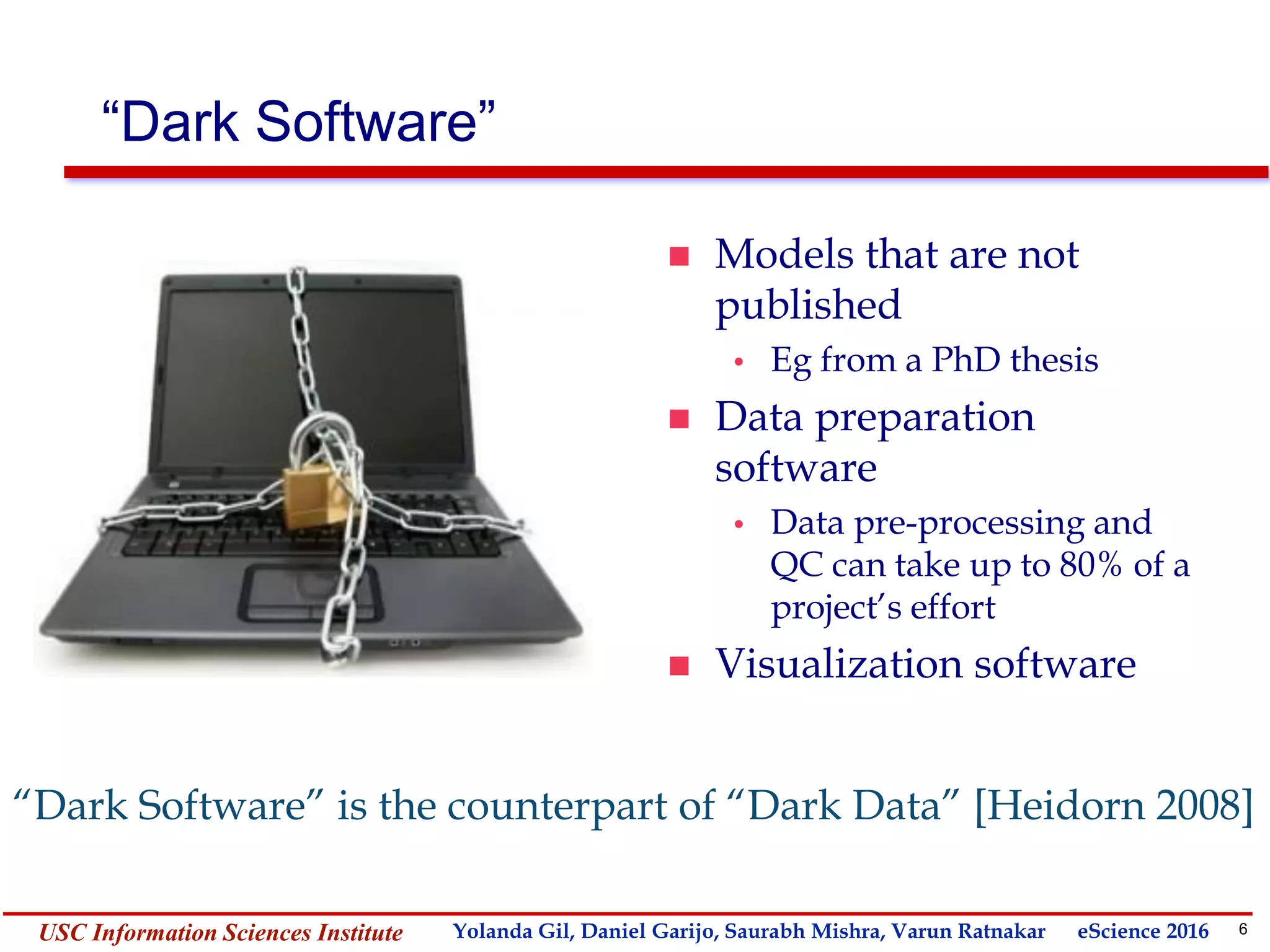 “Dark Software”

- Models that are not published
  - Eg from a PhD thesis
- Data preparation software
  - Data pre-processing and QC can take up to 80% of a project’s effort
- Visualization software

“Dark Software” is the counterpart of “Dark Data” [Heidorn 2008]

USC Information Sciences Institute Yolanda Gil, Daniel Garijo, Saurabh Mishra, Varun Ratnakar eScience 2016 6